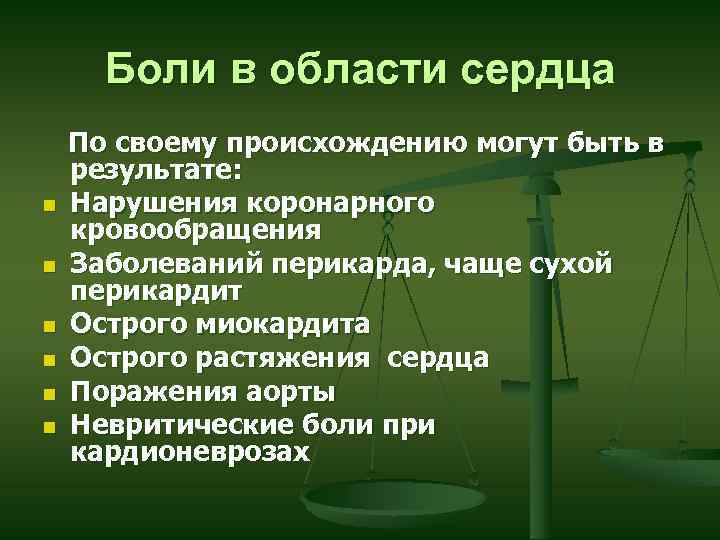 Боли в области сердца

По своему происхождению могут быть в результате:

- Нарушения коронарного кровообращения
- Заболеваний перикарда, чаще сухой перикардит
- Острого миокардита
- Острого растяжения сердца
- Поражения аорты
- Невритические боли при кардионеврозах